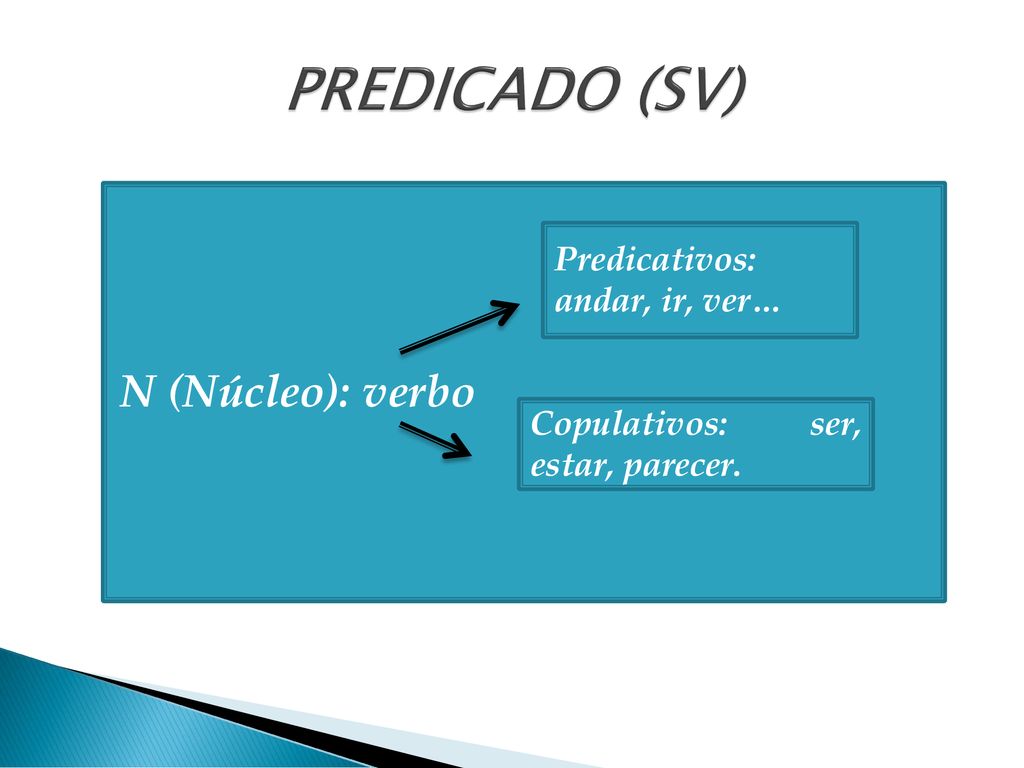 PREDICADO (SV)

N (Núcleo): verbo

Predicativos: andar, ir, ver…

Copulativos: ser, estar, parecer.